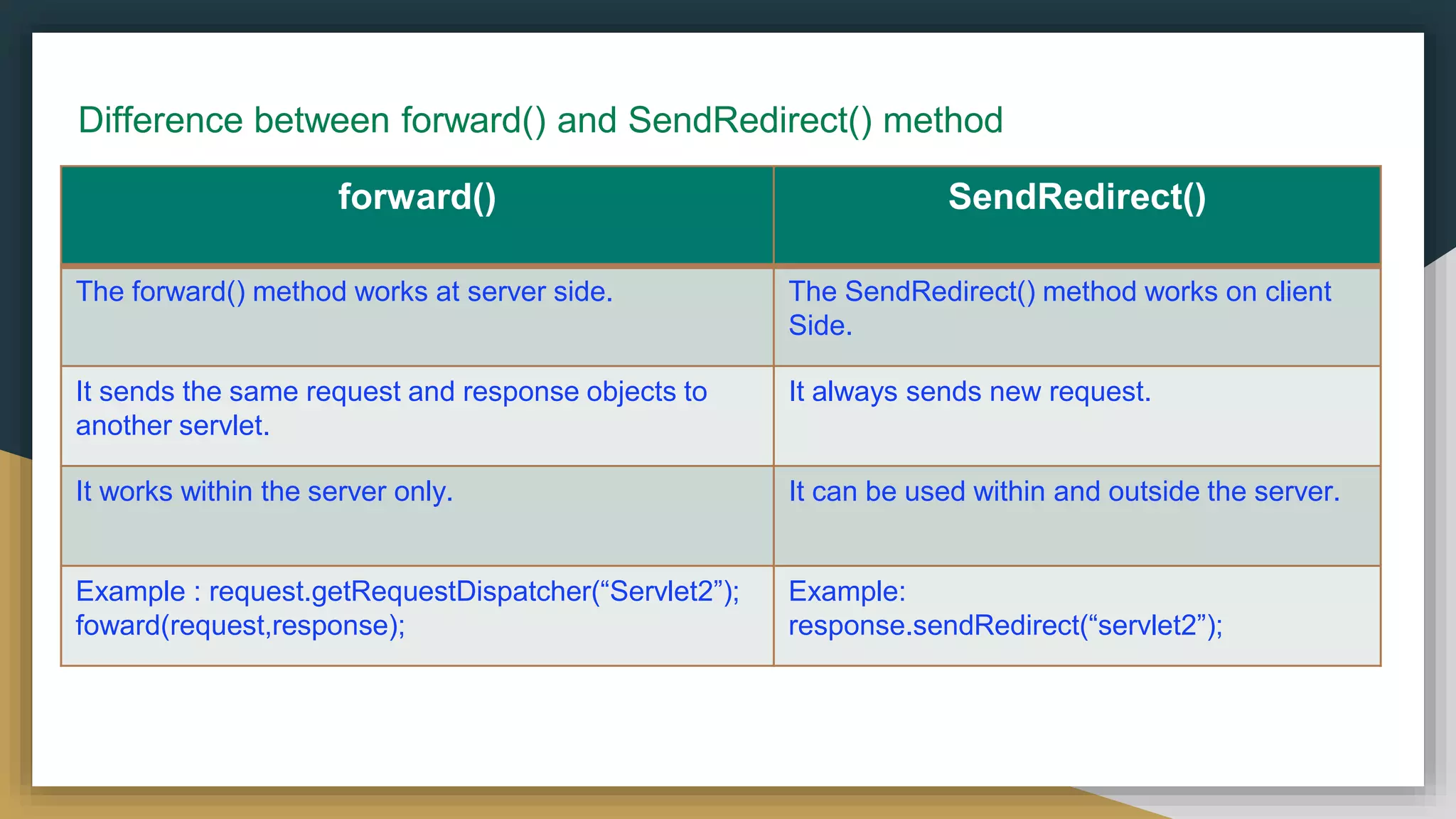 Difference between forward() and SendRedirect() method

| forward() | SendRedirect() |
|---|---|
| The forward() method works at server side. | The SendRedirect() method works on client Side. |
| It sends the same request and response objects to another servlet. | It always sends new request. |
| It works within the server only. | It can be used within and outside the server. |
| Example : request.getRequestDispatcher(“Servlet2”); foward(request,response); | Example: response.sendRedirect(“servlet2”); |